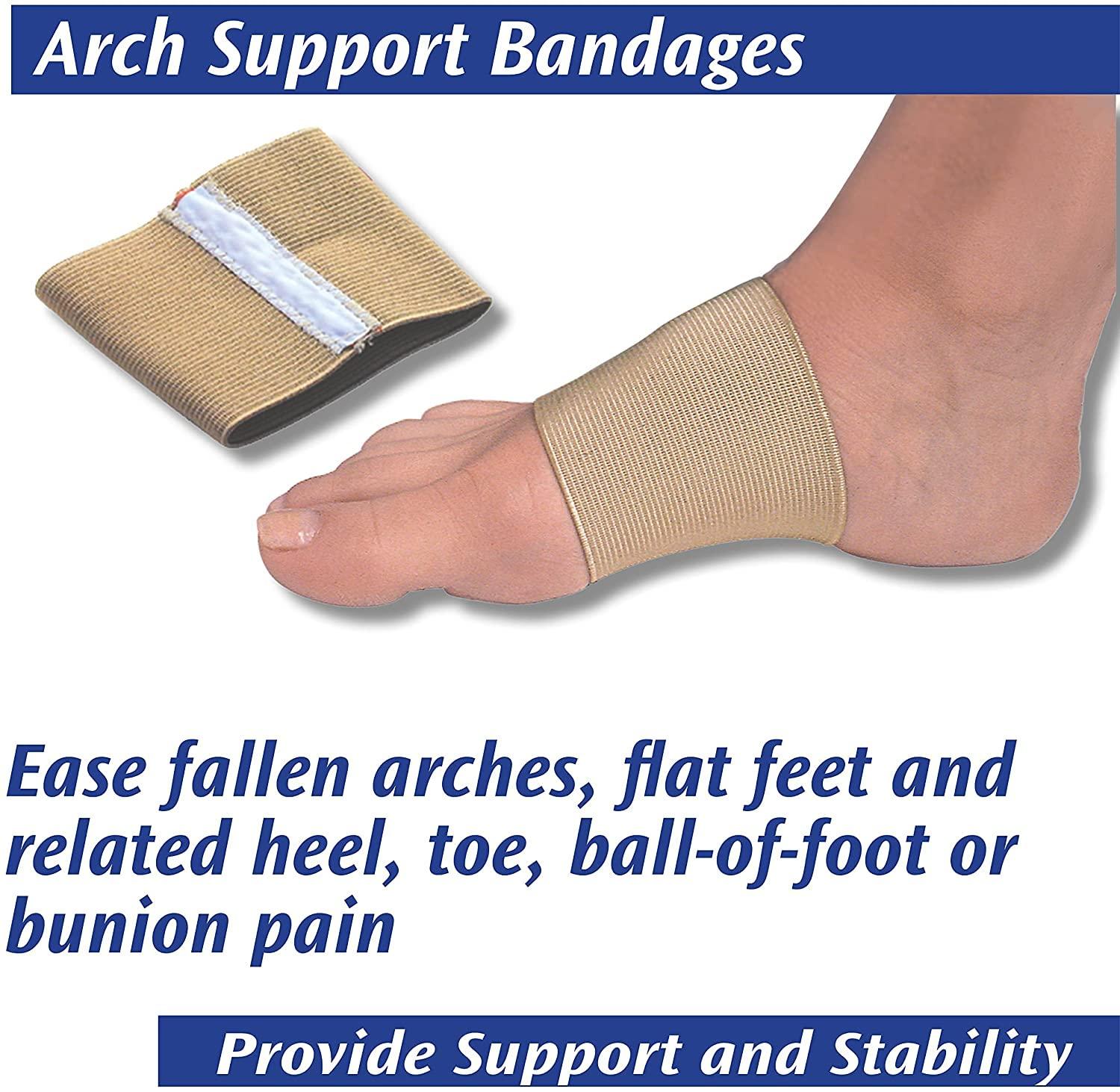 Arch Support Bandages

Ease fallen arches, flat feet and related heel, toe, ball-of-foot or bunion pain

Provide Support and Stability